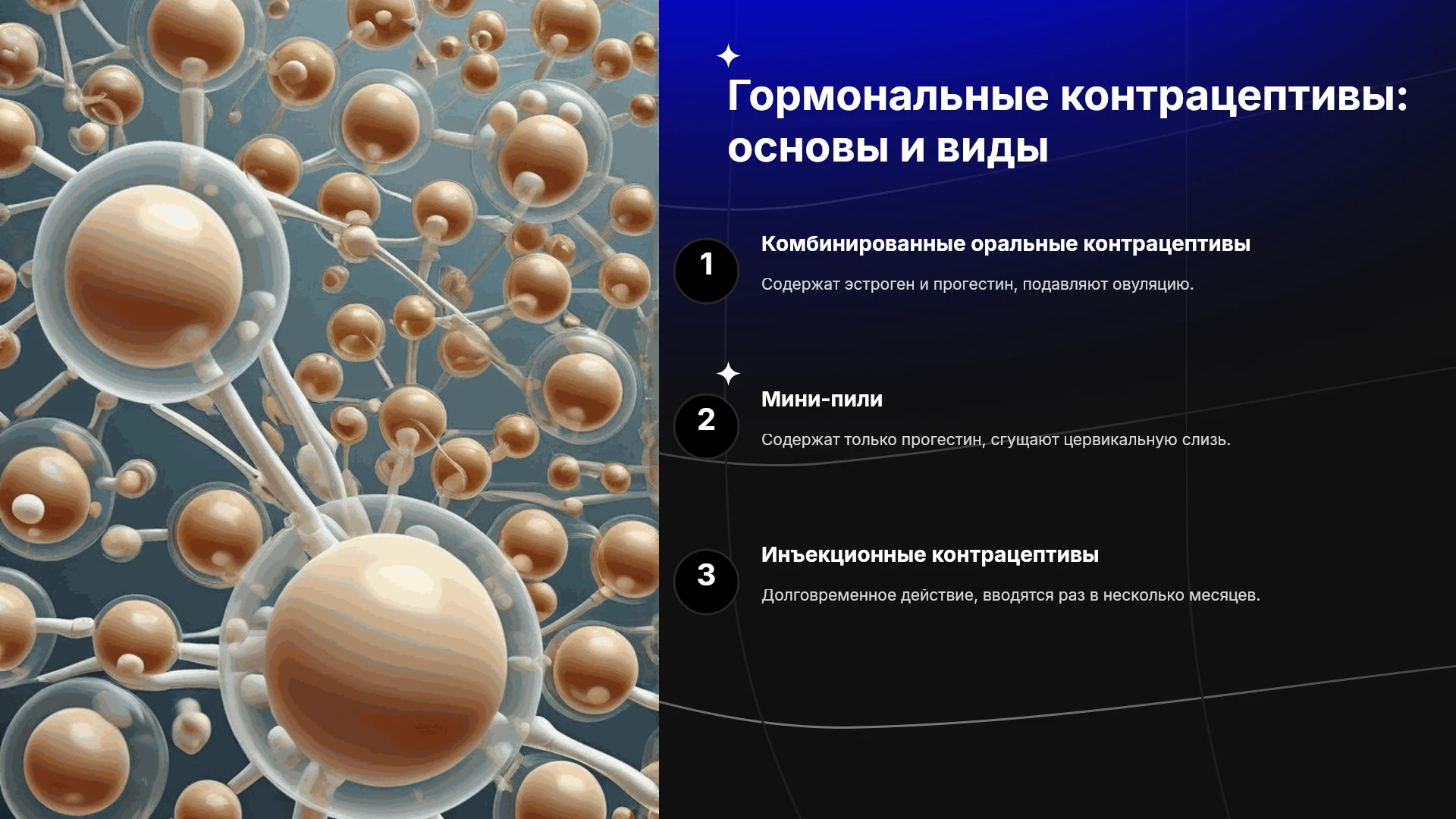 Гормональные контрацептивы: основы и виды

1

Комбинированные оральные контрацептивы

Содержат эстроген и прогестин, подавляют овуляцию.

2

Мини-пили

Содержат только прогестин, сгущают цервикальную слизь.

3

Инъекционные контрацептивы

Долговременное действие, вводятся раз в несколько месяцев.